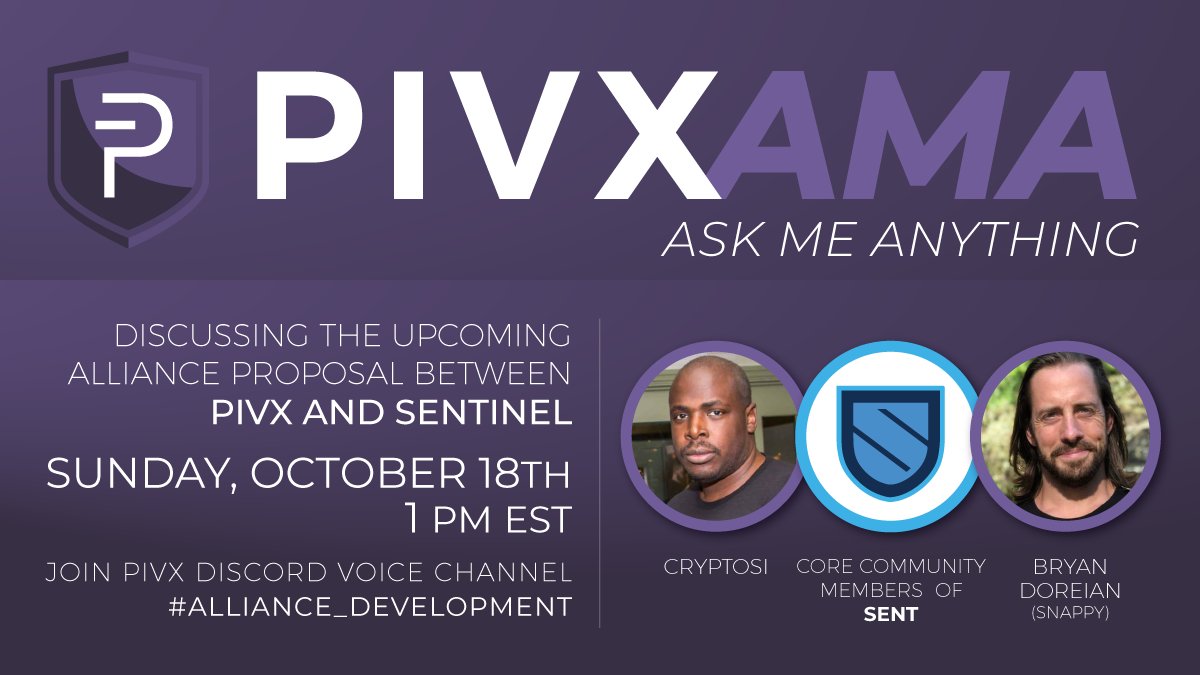 PIVXAMA
ASK ME ANYTHING

DISCUSSING THE UPCOMING ALLIANCE PROPOSAL BETWEEN PIVX AND SENTINEL

SUNDAY, OCTOBER 18TH
1 PM EST

JOIN PIVX DISCORD VOICE CHANNEL
#ALLIANCE_DEVELOPMENT

CRYPTOSI

CORE COMMUNITY MEMBERS OF SENT

BRYAN DOREIAN (SNAPPY)